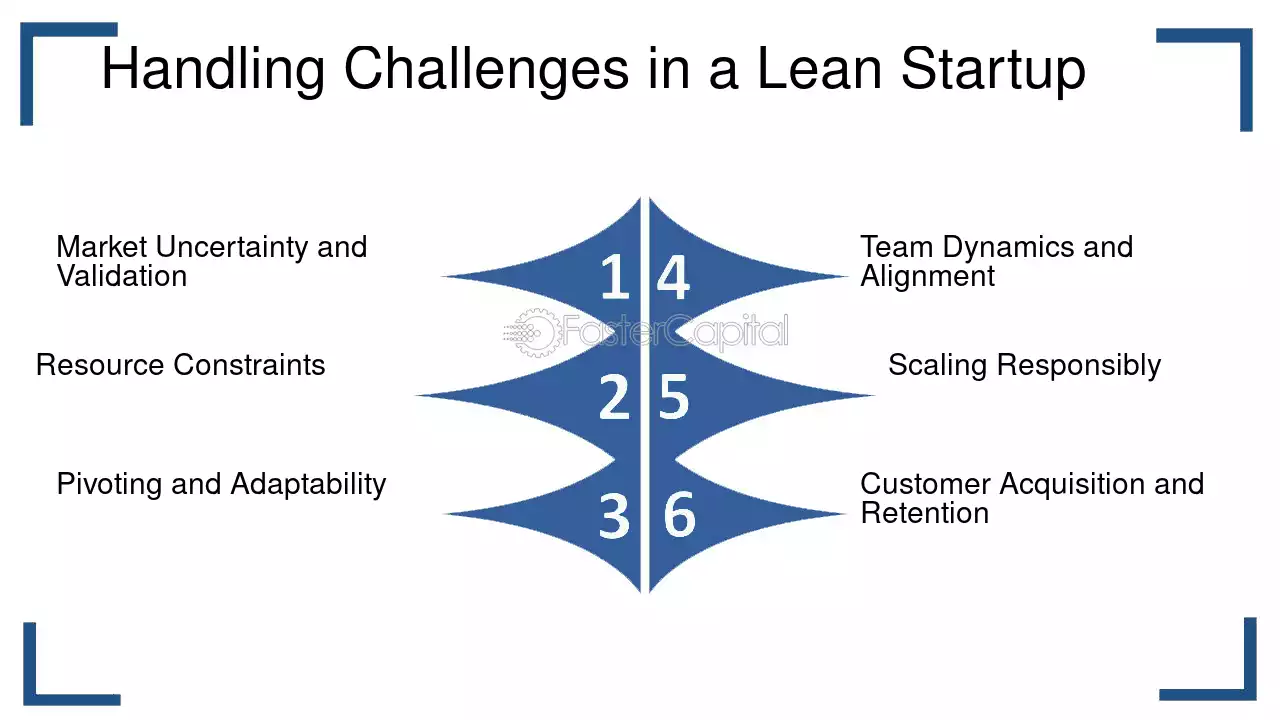 Handling Challenges in a Lean Startup

Market Uncertainty and Validation

Resource Constraints

Pivoting and Adaptability

1

2

3

4

5

6

Team Dynamics and Alignment

Scaling Responsibly

Customer Acquisition and Retention

FasterCapital